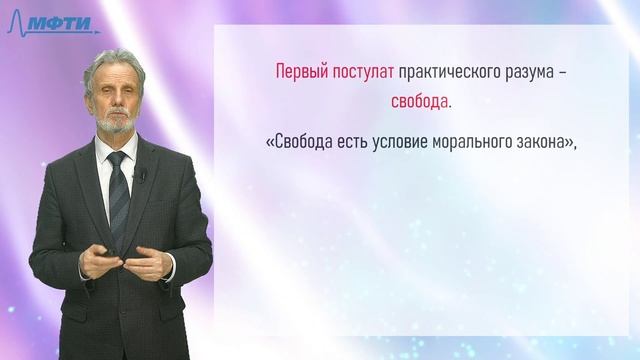 МФТИ

Первый постулат практического разума – свобода.

«Свобода есть условие морального закона»,